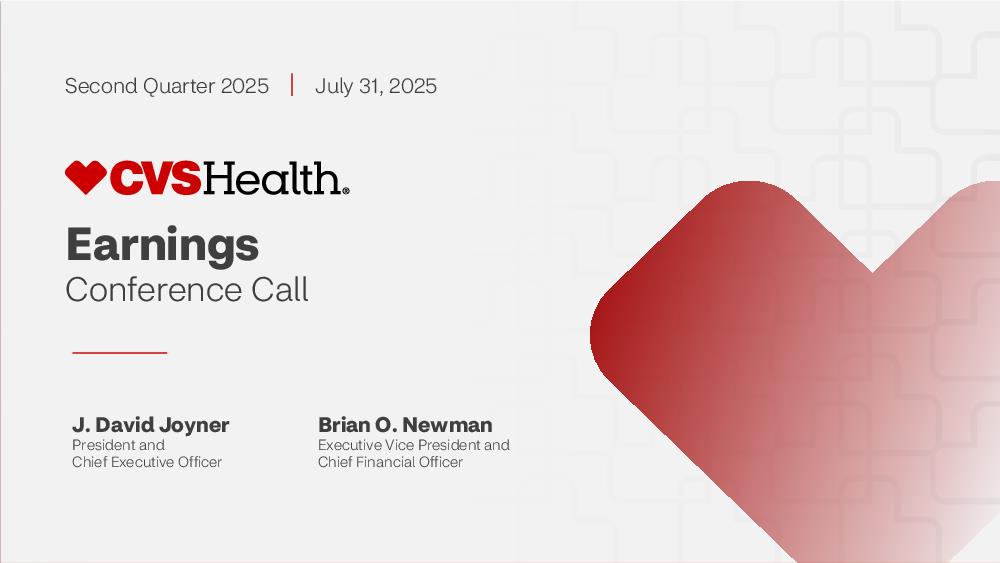 Second Quarter 2025 | July 31, 2025

CVSHealth.

Earnings
Conference Call

J. David Joyner
President and
Chief Executive Officer

Brian O. Newman
Executive Vice President and
Chief Financial Officer